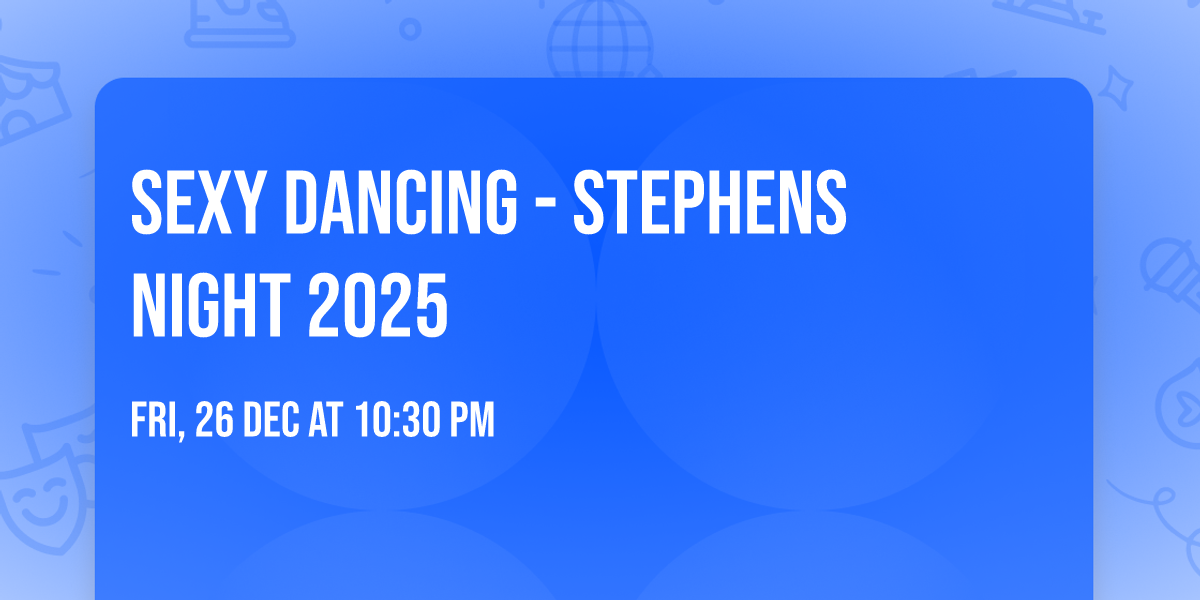 SEXY DANCING - STEPHENS NIGHT 2025

FRI, 26 DEC AT 10:30 PM